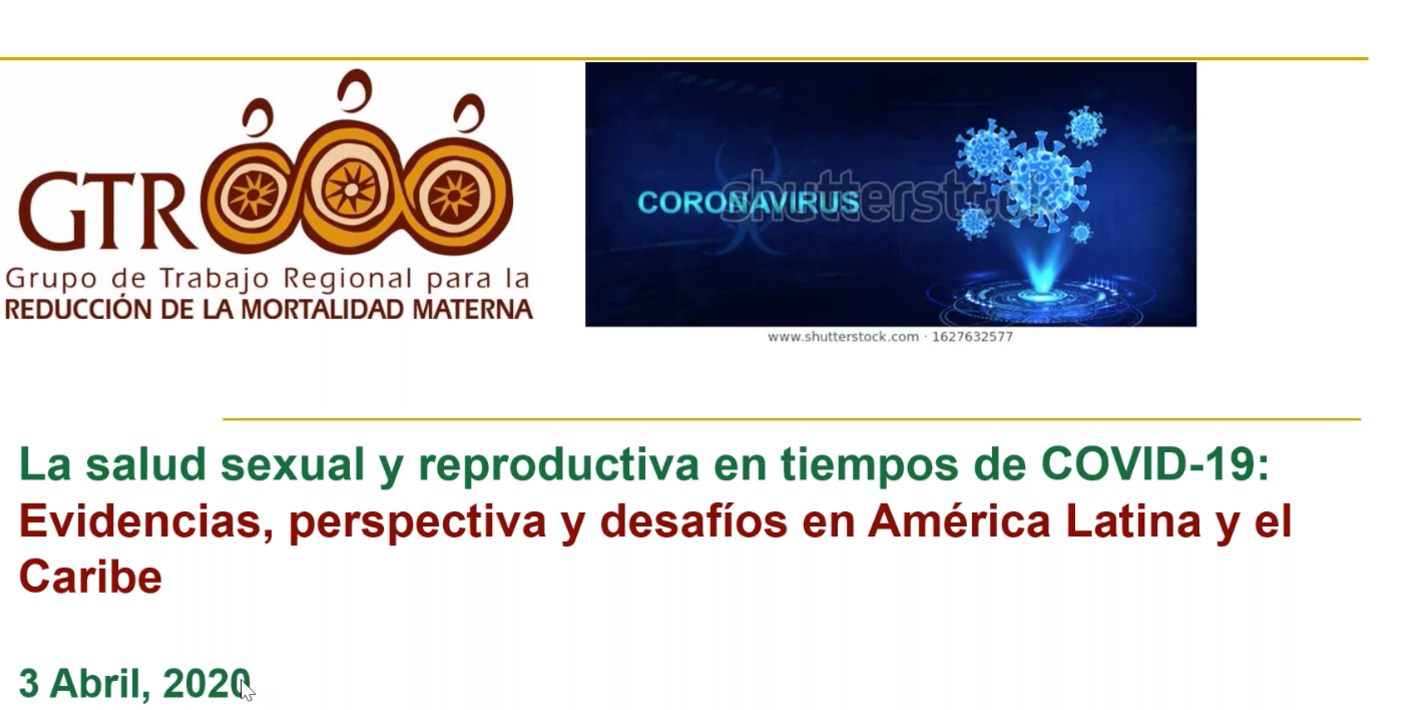 GTR

Grupo de Trabajo Regional para la
REDUCCIÓN DE LA MORTALIDAD MATERNA

CORONAVIRUS

shutterstock

www.shutterstock.com · 1627632577

La salud sexual y reproductiva en tiempos de COVID-19:
Evidencias, perspectiva y desafíos en América Latina y el Caribe

3 Abril, 2020